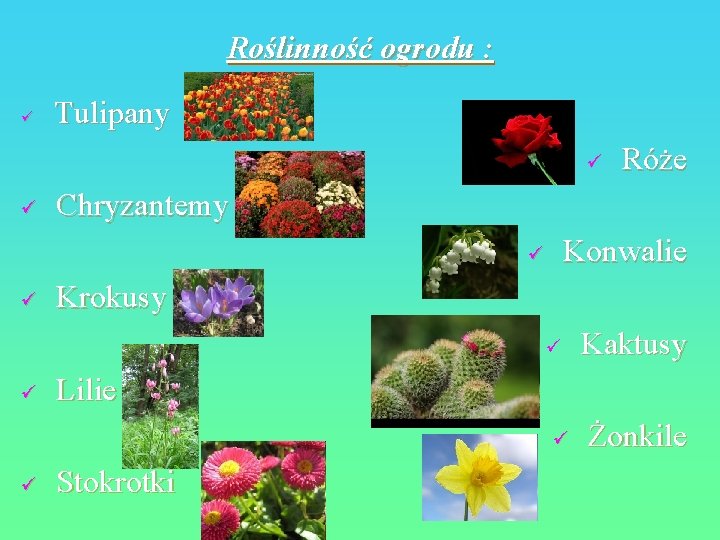 Roślinność ogrodu :

✓ Tulipany

✓ Chryzantemy

✓ Krokusy

✓ Lilie

✓ Stokrotki

✓ Róże

✓ Konwalie

✓ Kaktusy

✓ Żonkile